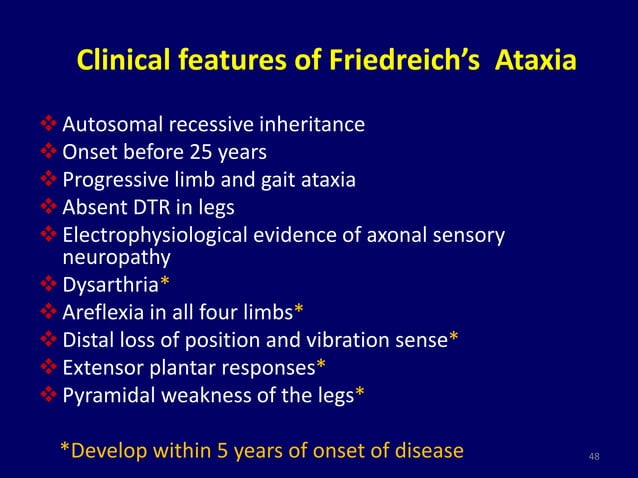 Clinical features of Friedreich's Ataxia

❖ Autosomal recessive inheritance
❖ Onset before 25 years
❖ Progressive limb and gait ataxia
❖ Absent DTR in legs
❖ Electrophysiological evidence of axonal sensory neuropathy
❖ Dysarthria*
❖ Areflexia in all four limbs*
❖ Distal loss of position and vibration sense*
❖ Extensor plantar responses*
❖ Pyramidal weakness of the legs*

*Develop within 5 years of onset of disease

48